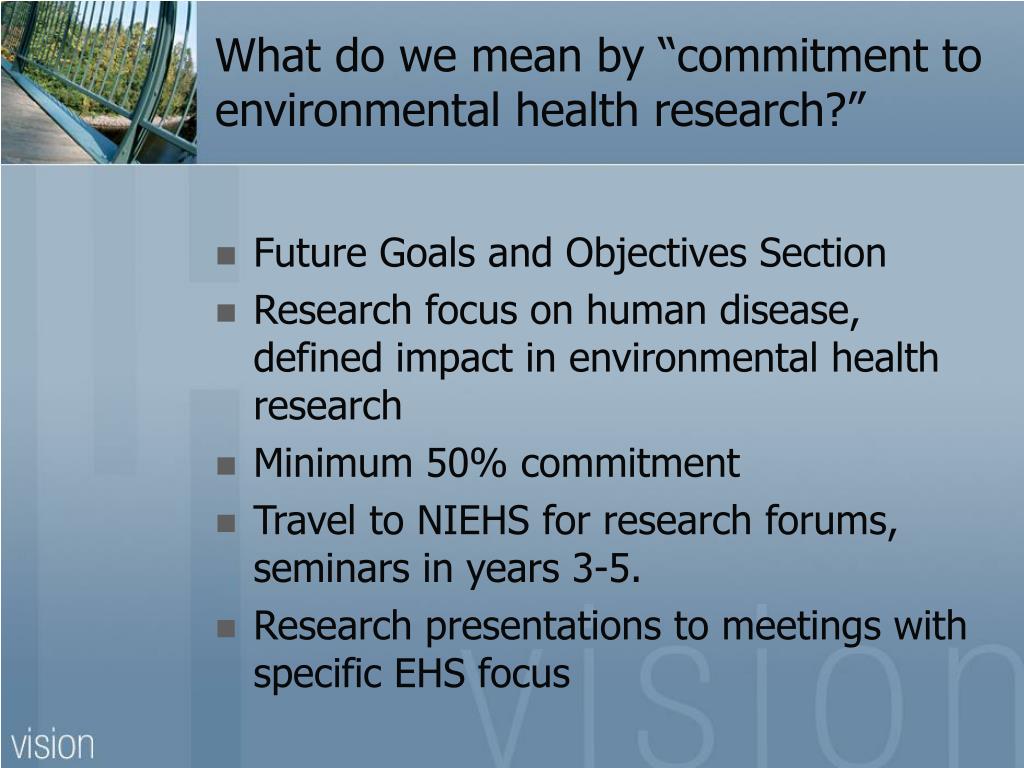 What do we mean by “commitment to environmental health research?”

- Future Goals and Objectives Section
- Research focus on human disease, defined impact in environmental health research
- Minimum 50% commitment
- Travel to NIEHS for research forums, seminars in years 3-5.
- Research presentations to meetings with specific EHS focus

vision

vision